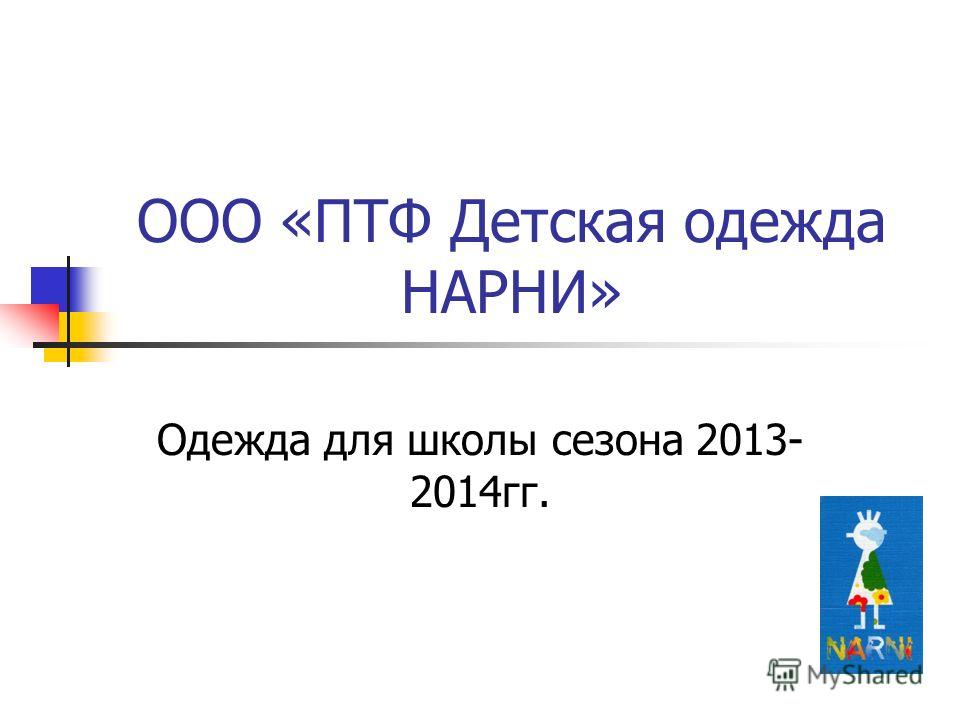 ООО «ПТФ Детская одежда НАРНИ»

Одежда для школы сезона 2013-2014гг.

NARNI

MyShared